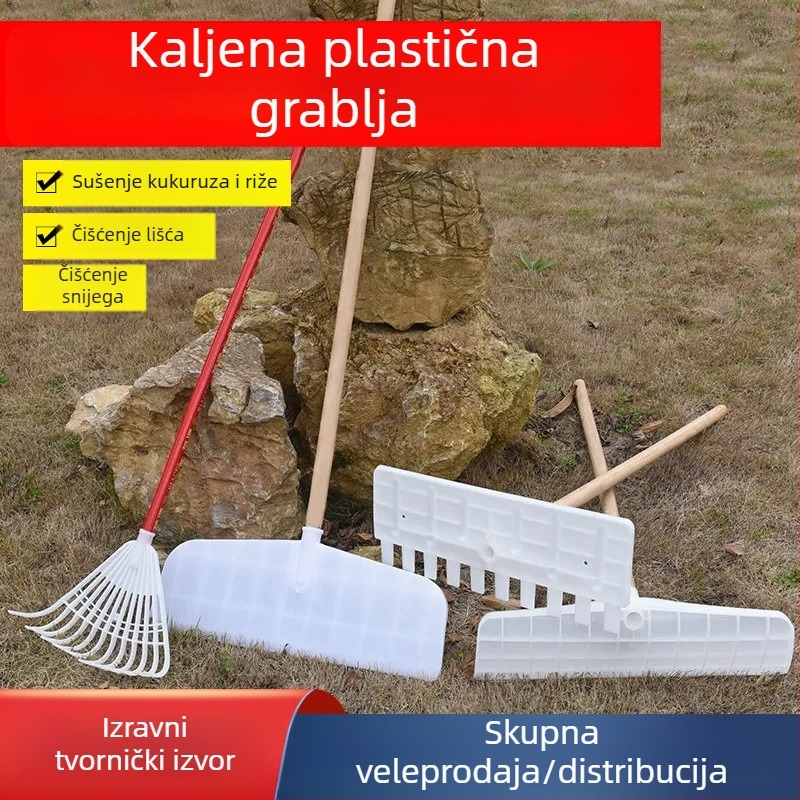 Kaljena plastična grablja

Sušenje kukuruza i riže

Čišćenje lišća

Čišćenje snijega

Izravni tvornički izvor

Skupna veleprodaja/distribucija